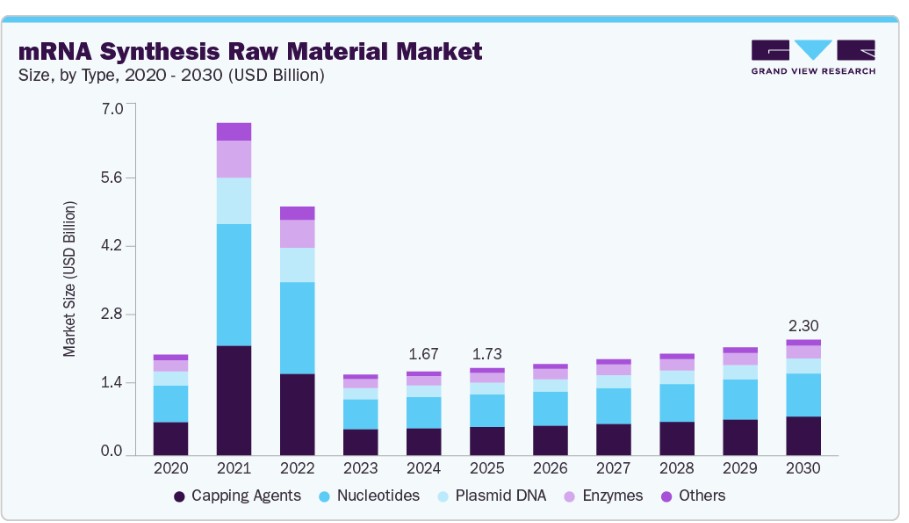 mRNA Synthesis Raw Material Market
Size, by Type, 2020 - 2030 (USD Billion)

GRAND VIEW RESEARCH

Market Size (USD Billion)

7.0
5.6
4.2
2.8
1.4
0.0

1.67
1.73
2.30

2020
2021
2022
2023
2024
2025
2026
2027
2028
2029
2030

Capping Agents
Nucleotides
Plasmid DNA
Enzymes
Others